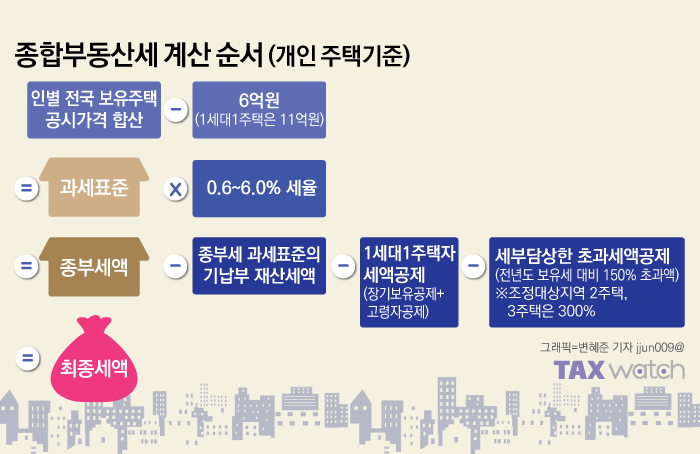 종합부동산세 계산 순서 (개인 주택기준)

인별 전국 보유주택 공시가격 합산

−

6억원
(1세대1주택은 11억원)

=

과세표준

×

0.6~6.0% 세율

=

종부세액

−

종부세 과세표준의 기납부 재산세액

−

1세대1주택자 세액공제
(장기보유공제+ 고령자공제)

−

세부담상한 초과세액공제
(전년도 보유세 대비 150% 초과액)
※조정대상지역 2주택, 3주택은 300%

=

최종세액

그래픽=변혜준 기자 jjun009@

TAX watch